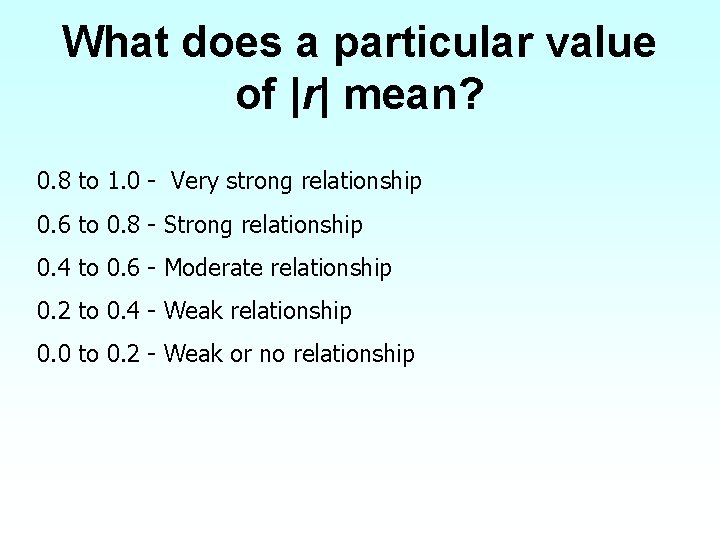 What does a particular value of $|r|$ mean?

0.8 to 1.0 - Very strong relationship

0.6 to 0.8 - Strong relationship

0.4 to 0.6 - Moderate relationship

0.2 to 0.4 - Weak relationship

0.0 to 0.2 - Weak or no relationship